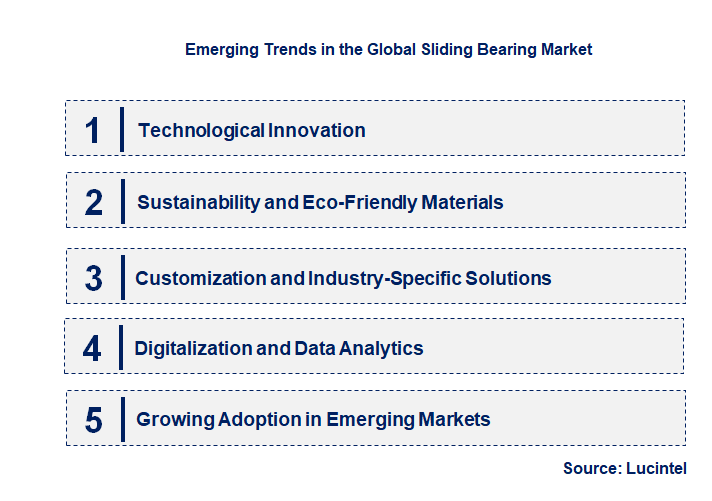 Emerging Trends in the Global Sliding Bearing Market

1 Technological Innovation

2 Sustainability and Eco-Friendly Materials

3 Customization and Industry-Specific Solutions

4 Digitalization and Data Analytics

5 Growing Adoption in Emerging Markets

Source: Lucintel